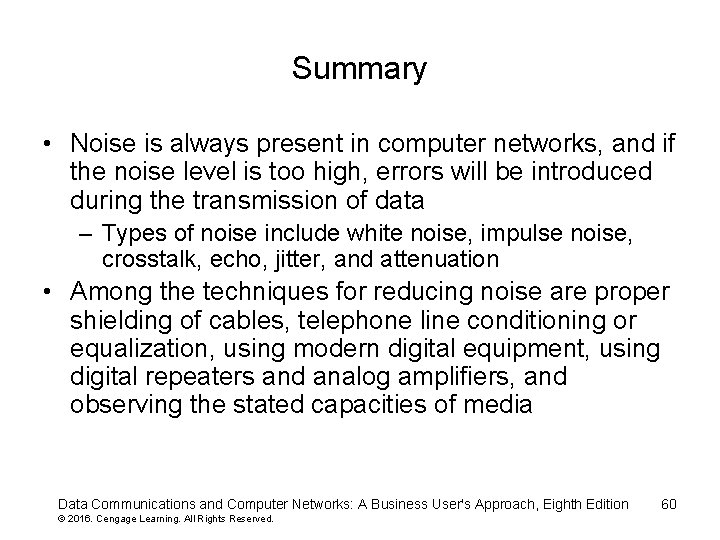 Summary

• Noise is always present in computer networks, and if the noise level is too high, errors will be introduced during the transmission of data

– Types of noise include white noise, impulse noise, crosstalk, echo, jitter, and attenuation

• Among the techniques for reducing noise are proper shielding of cables, telephone line conditioning or equalization, using modern digital equipment, using digital repeaters and analog amplifiers, and observing the stated capacities of media

Data Communications and Computer Networks: A Business User's Approach, Eighth Edition 60
© 2016. Cengage Learning. All Rights Reserved.